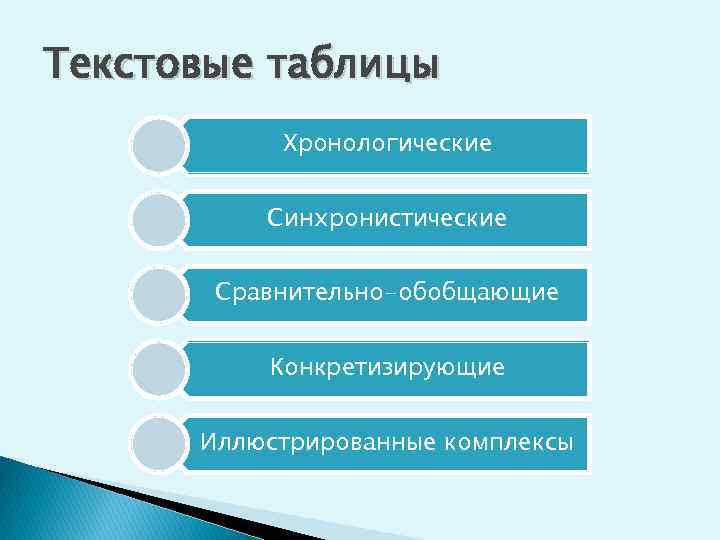 Текстовые таблицы

Хронологические

Синхронистические

Сравнительно-обобщающие

Конкретизирующие

Иллюстрированные комплексы